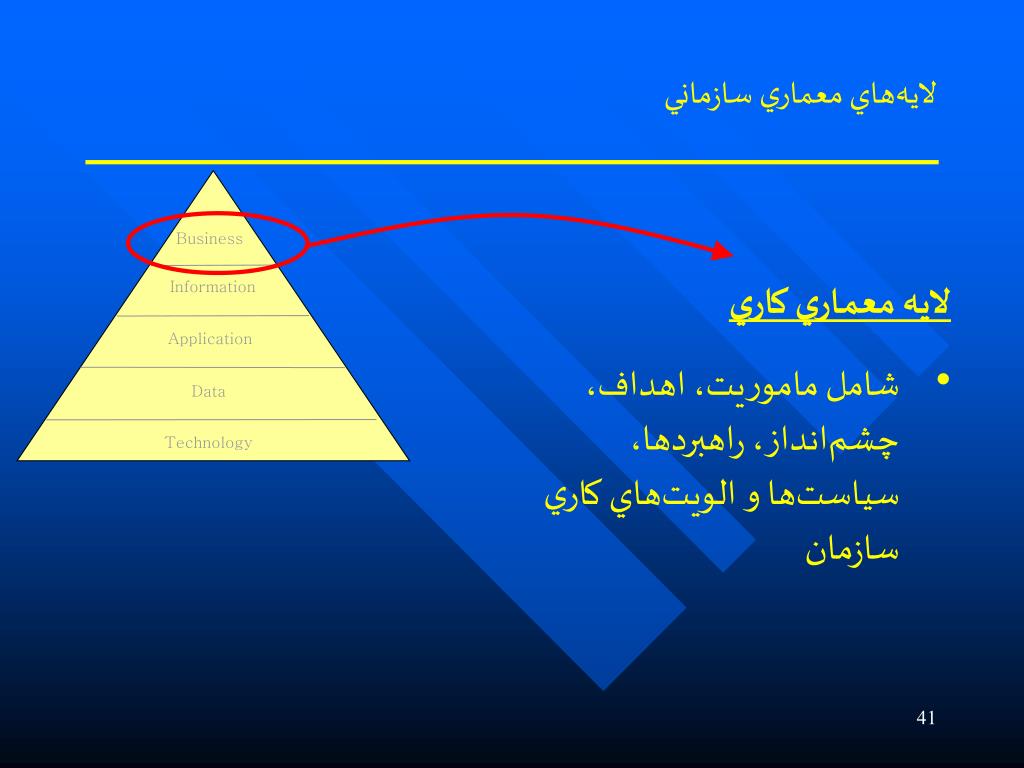 لايه‌هاي معماري سازماني

Business
Information
Application
Data
Technology

لايه معماري كاري

• شامل ماموريت، اهداف، چشم‌انداز، راهبردها، سياست‌ها و الويت‌هاي كاري سازمان

41